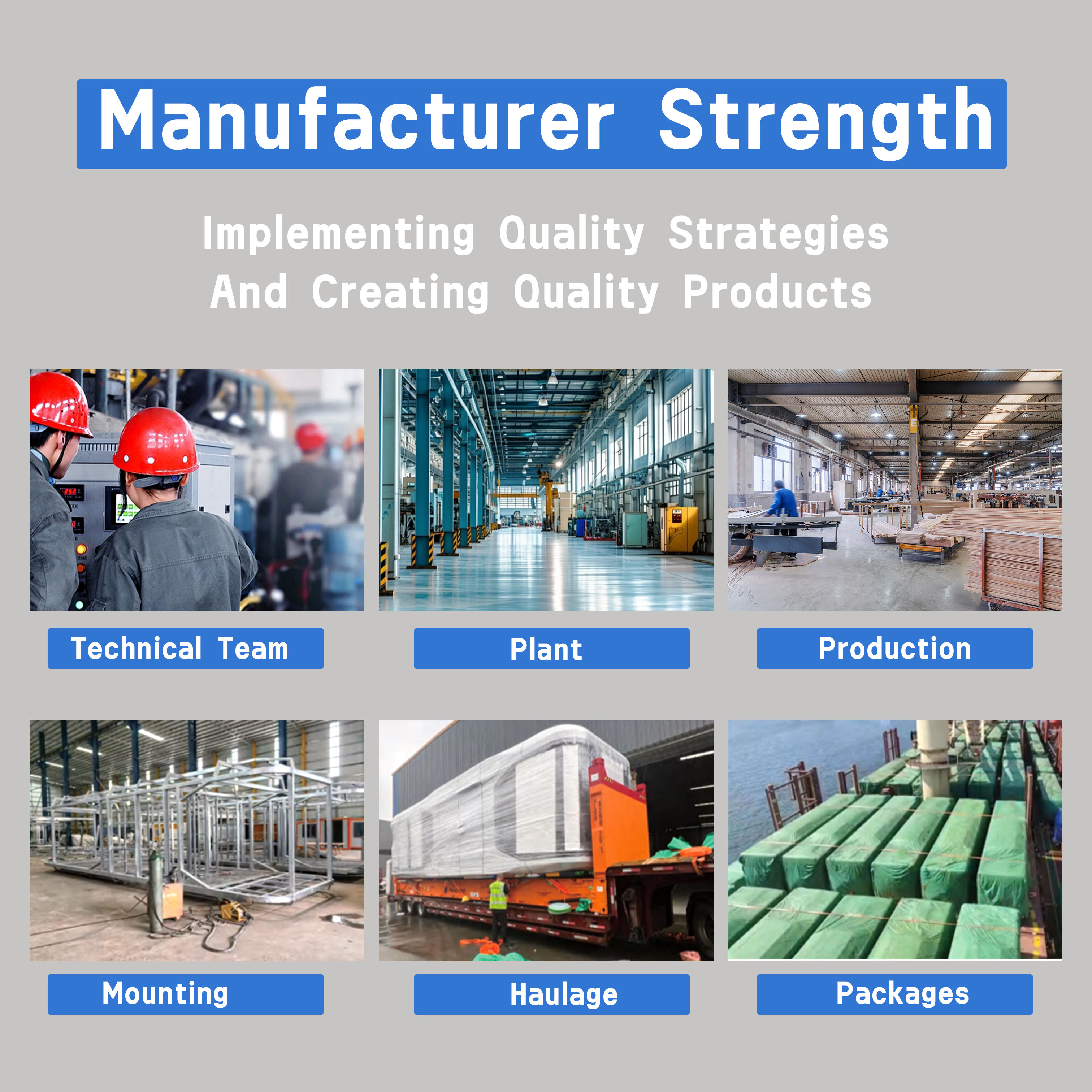 Manufacturer Strength

Implementing Quality Strategies
And Creating Quality Products

Technical Team

Plant

Production

Mounting

Haulage

Packages